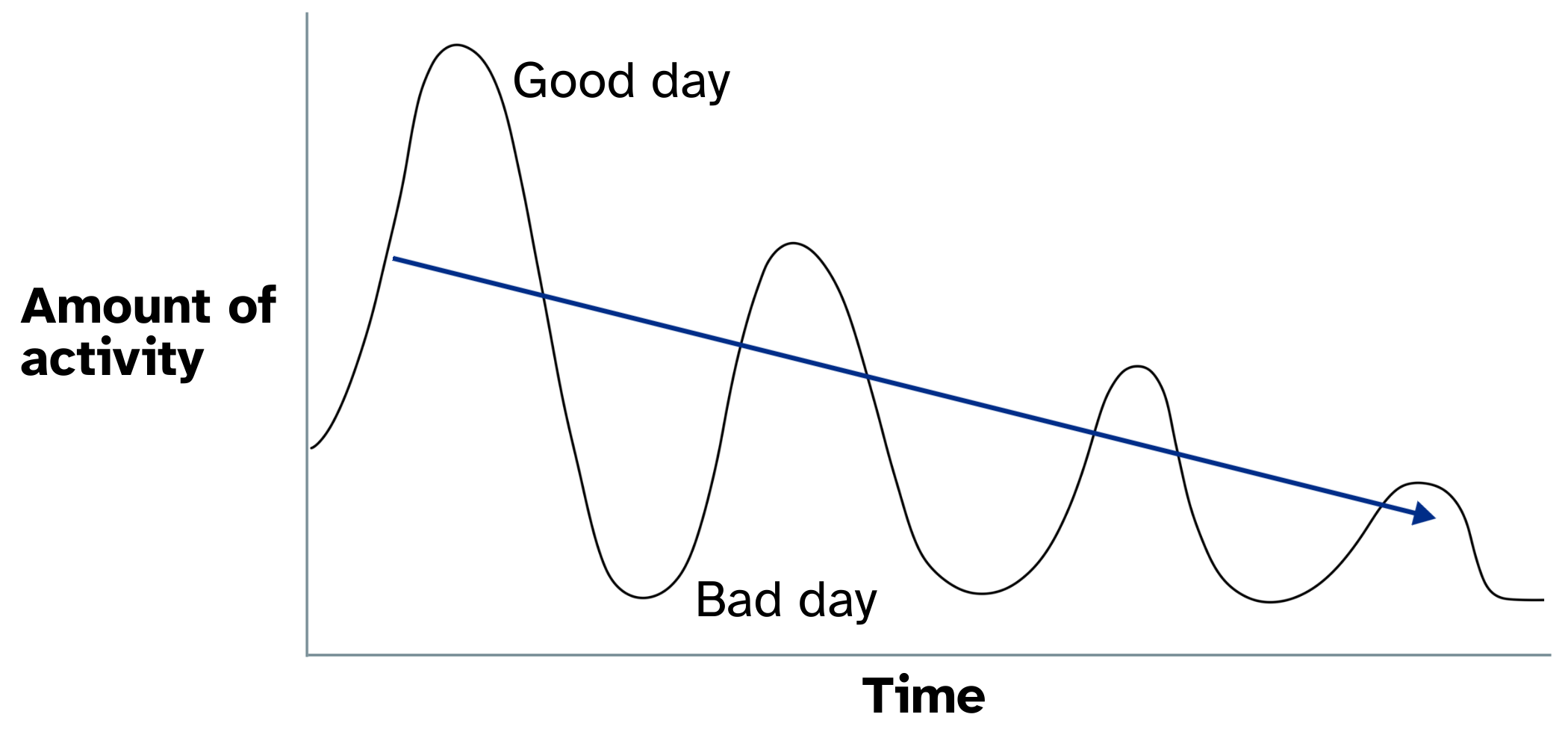 Good day

Amount of activity

Bad day

Time